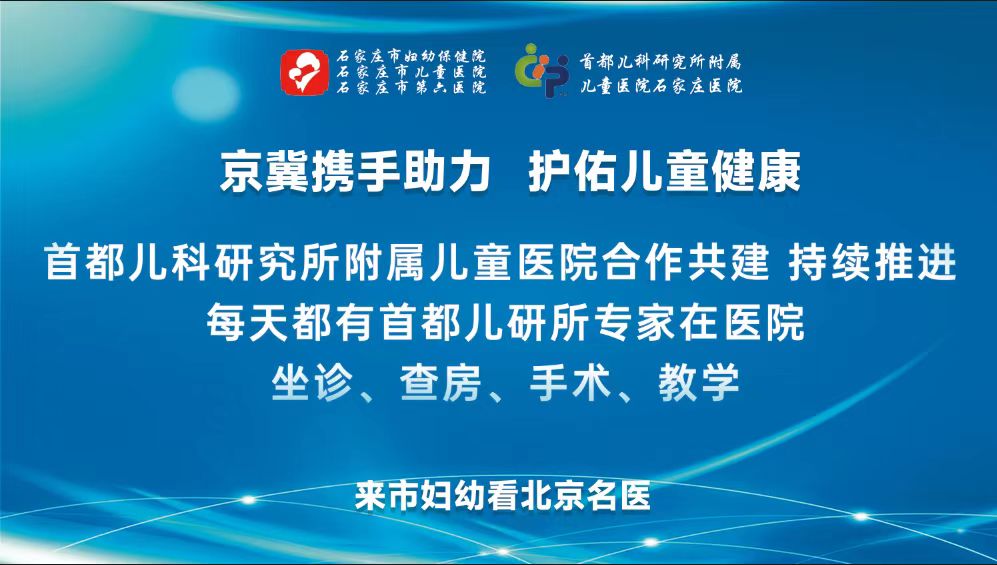 石家庄市妇幼保健院
石家庄市儿童医院
石家庄市第六医院

首都儿科研究所附属
儿童医院石家庄医院

京冀携手助力 护佑儿童健康

首都儿科研究所附属儿童医院合作共建 持续推进
每天都有首都儿研所专家在医院
坐诊、查房、手术、教学

来市妇幼看北京名医